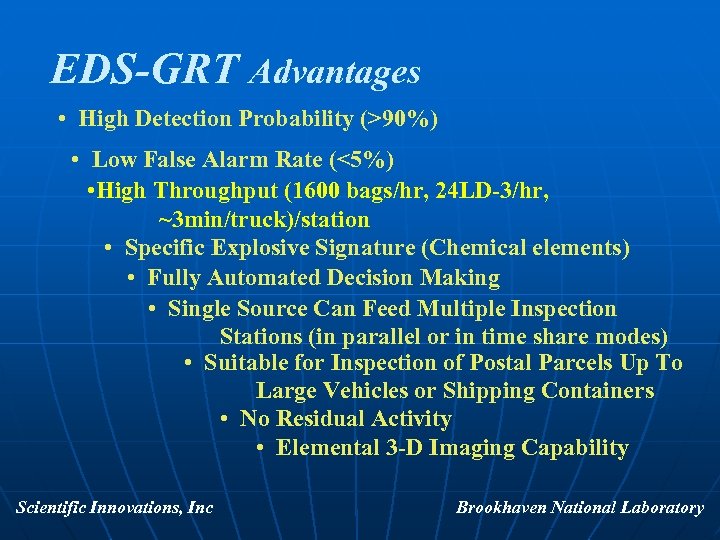 EDS-GRT Advantages

• High Detection Probability (>90%)

• Low False Alarm Rate (<5%)

•High Throughput (1600 bags/hr, 24LD-3/hr, ~3min/truck)/station

• Specific Explosive Signature (Chemical elements)

• Fully Automated Decision Making

• Single Source Can Feed Multiple Inspection Stations (in parallel or in time share modes)

• Suitable for Inspection of Postal Parcels Up To Large Vehicles or Shipping Containers

• No Residual Activity

• Elemental 3-D Imaging Capability

Scientific Innovations, Inc

Brookhaven National Laboratory